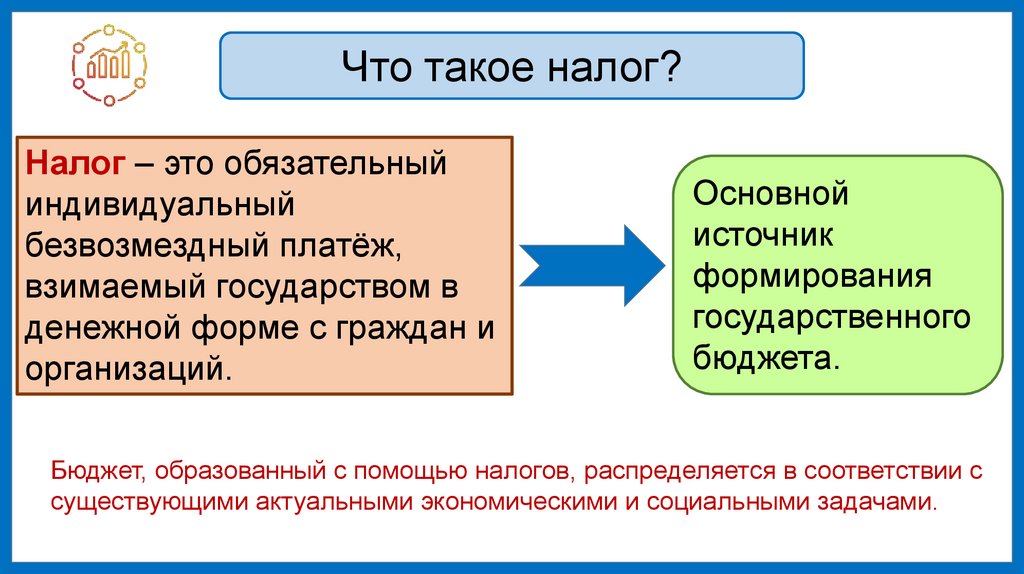 Что такое налог?

Налог – это обязательный индивидуальный безвозмездный платёж, взимаемый государством в денежной форме с граждан и организаций.

Основной источник формирования государственного бюджета.

Бюджет, образованный с помощью налогов, распределяется в соответствии с существующими актуальными экономическими и социальными задачами.